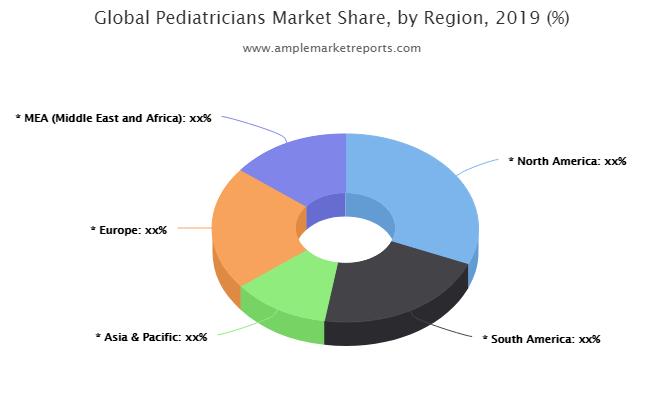 Global Pediatricians Market Share, by Region, 2019 (%)

www.amplemarketreports.com

* MEA (Middle East and Africa): xx%

* North America: xx%

* Europe: xx%

* Asia & Pacific: xx%

* South America: xx%